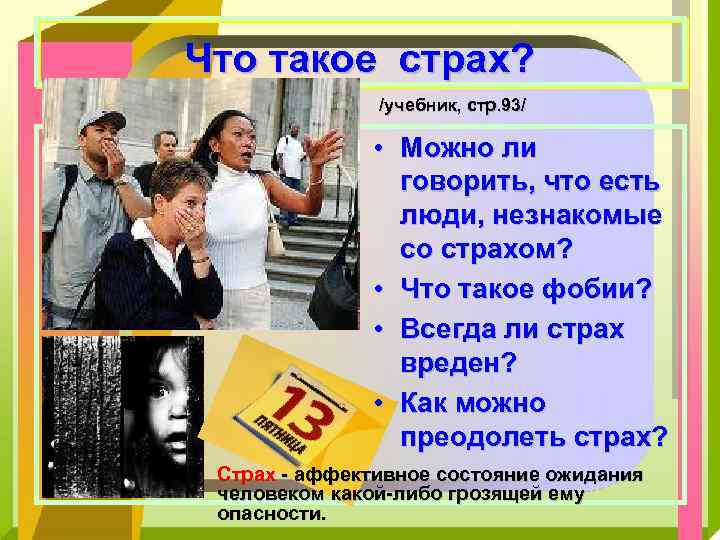 Что такое страх?

/учебник, стр.93/

• Можно ли говорить, что есть люди, незнакомые со страхом?
• Что такое фобии?
• Всегда ли страх вреден?
• Как можно преодолеть страх?

13
ПЯТНИЦА

Страх - аффективное состояние ожидания человеком какой-либо грозящей ему опасности.